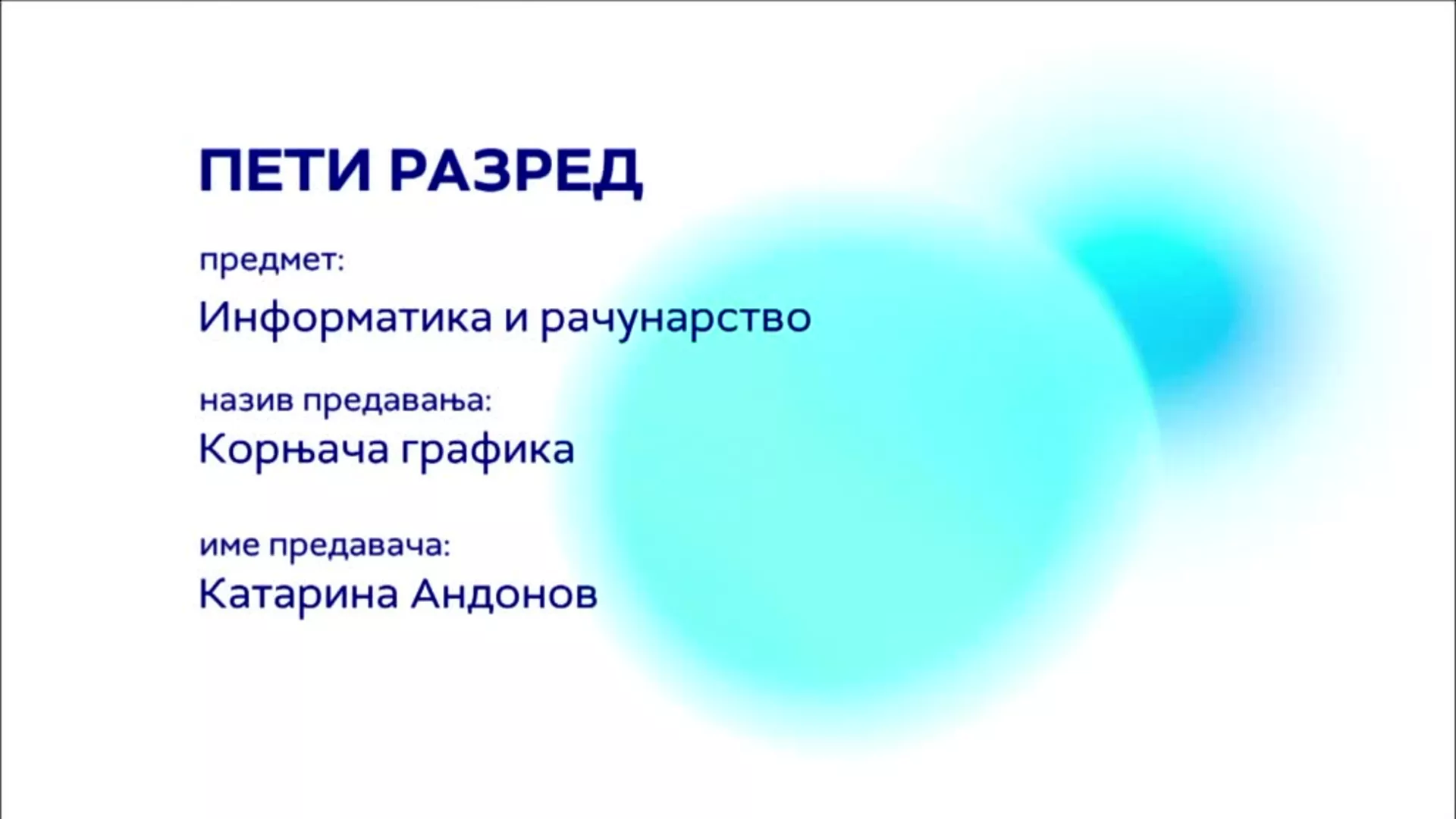 ПЕТИ РАЗРЕД

предмет:

Информатика и рачунарство

назив предавања:

Корњача графика

име предавача:

Катарина Андонов